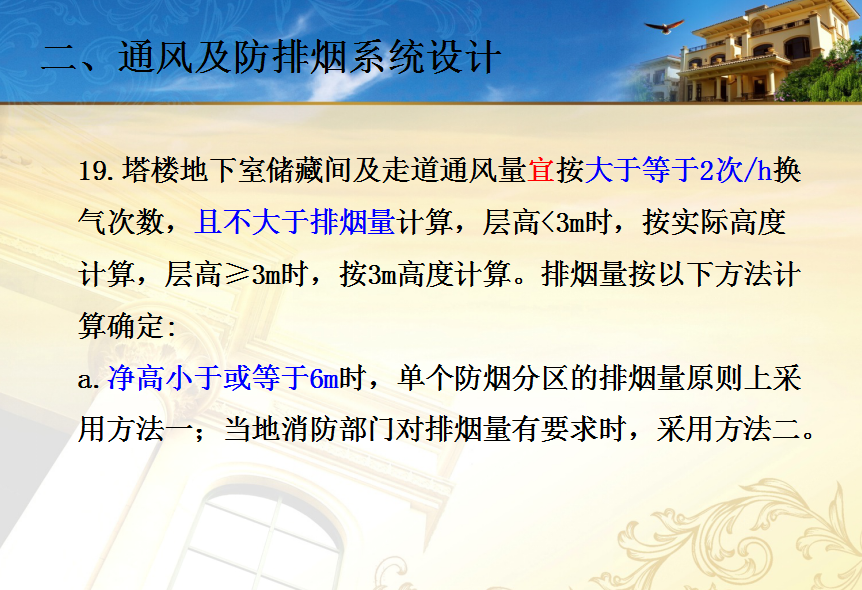 二、通风及防排烟系统设计

19. 塔楼地下室储藏间及走道通风量宜按大于等于2次/h换气次数，且不大于排烟量计算，层高<3m时，按实际高度计算，层高≥3m时，按3m高度计算。排烟量按以下方法计算确定:

a. 净高小于或等于6m时，单个防烟分区的排烟量原则上采用方法一；当地消防部门对排烟量有要求时，采用方法二。